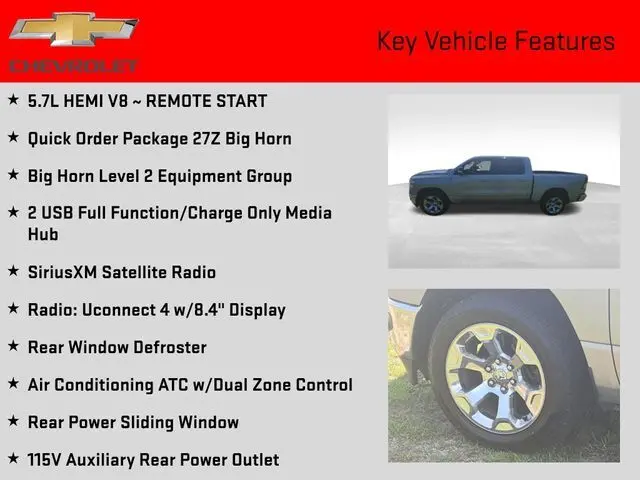 CHEVROLET

Key Vehicle Features

★ 5.7L HEMI V8 ~ REMOTE START

★ Quick Order Package 27Z Big Horn

★ Big Horn Level 2 Equipment Group

★ 2 USB Full Function/Charge Only Media Hub

★ SiriusXM Satellite Radio

★ Radio: Uconnect 4 w/8.4" Display

★ Rear Window Defroster

★ Air Conditioning ATC w/Dual Zone Control

★ Rear Power Sliding Window

★ 115V Auxiliary Rear Power Outlet